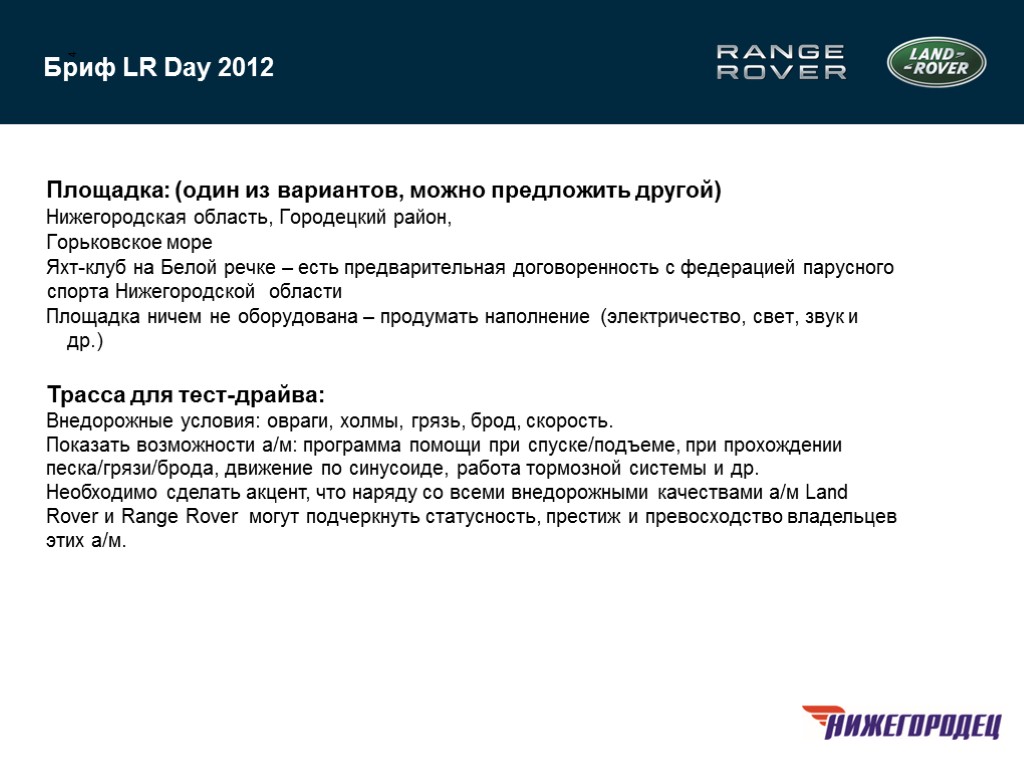 Бриф LR Day 2012

RANGE ROVER

LAND ROVER

Площадка: (один из вариантов, можно предложить другой)
Нижегородская область, Городецкий район,
Горьковское море
Яхт-клуб на Белой речке – есть предварительная договоренность с федерацией парусного спорта Нижегородской области
Площадка ничем не оборудована – продумать наполнение (электричество, свет, звук и др.)

Трасса для тест-драйва:
Внедорожные условия: овраги, холмы, грязь, брод, скорость.
Показать возможности а/м: программа помощи при спуске/подъеме, при прохождении песка/грязи/брода, движение по синусоиде, работа тормозной системы и др.
Необходимо сделать акцент, что наряду со всеми внедорожными качествами а/м Land Rover и Range Rover могут подчеркнуть статусность, престиж и превосходство владельцев этих а/м.

НИЖЕГОРОДЕЦ